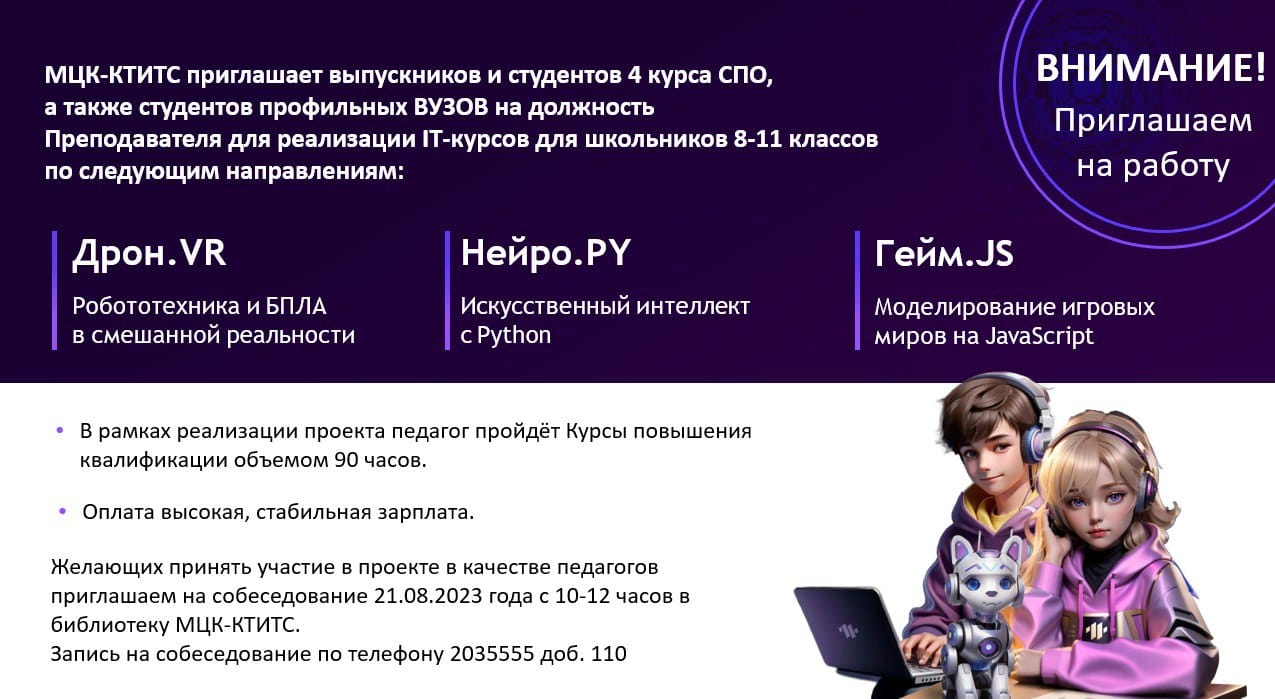 МЦК-КТИТС приглашает выпускников и студентов 4 курса СПО, а также студентов профильных ВУЗОВ на должность Преподавателя для реализации IT-курсов для школьников 8-11 классов по следующим направлениям:

ВНИМАНИЕ!
Приглашаем на работу

Дрон.VR
Робототехника и БПЛА в смешанной реальности

Нейро.PY
Искусственный интеллект с Python

Гейм.JS
Моделирование игровых миров на JavaScript

• В рамках реализации проекта педагог пройдёт Курсы повышения квалификации объемом 90 часов.

• Оплата высокая, стабильная зарплата.

Желающих принять участие в проекте в качестве педагогов приглашаем на собеседование 21.08.2023 года с 10-12 часов в библиотеку МЦК-КТИТС.
Запись на собеседование по телефону 2035555 доб. 110